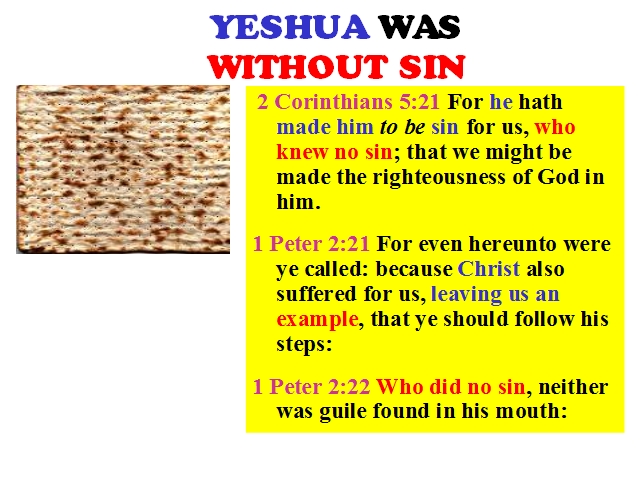 YESHUA WAS WITHOUT SIN

2 Corinthians 5:21 For he hath made him to be sin for us, who knew no sin; that we might be made the righteousness of God in him.

1 Peter 2:21 For even hereunto were ye called: because Christ also suffered for us, leaving us an example, that ye should follow his steps:

1 Peter 2:22 Who did no sin, neither was guile found in his mouth: